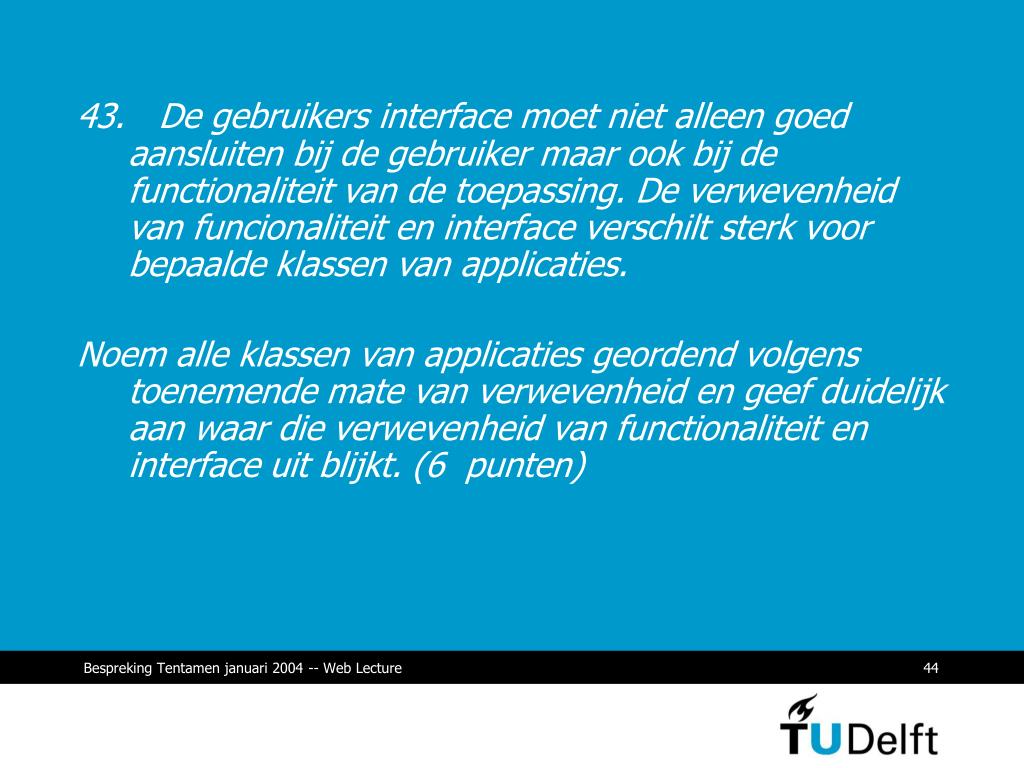 43. De gebruikers interface moet niet alleen goed aansluiten bij de gebruiker maar ook bij de functionaliteit van de toepassing. De verwevenheid van funcionaliteit en interface verschilt sterk voor bepaalde klassen van applicaties.

Noem alle klassen van applicaties geordend volgens toenemende mate van verwevenheid en geef duidelijk aan waar die verwevenheid van functionaliteit en interface uit blijkt. (6 punten)

Bespreking Tentamen januari 2004 -- Web Lecture

44

TUDelft